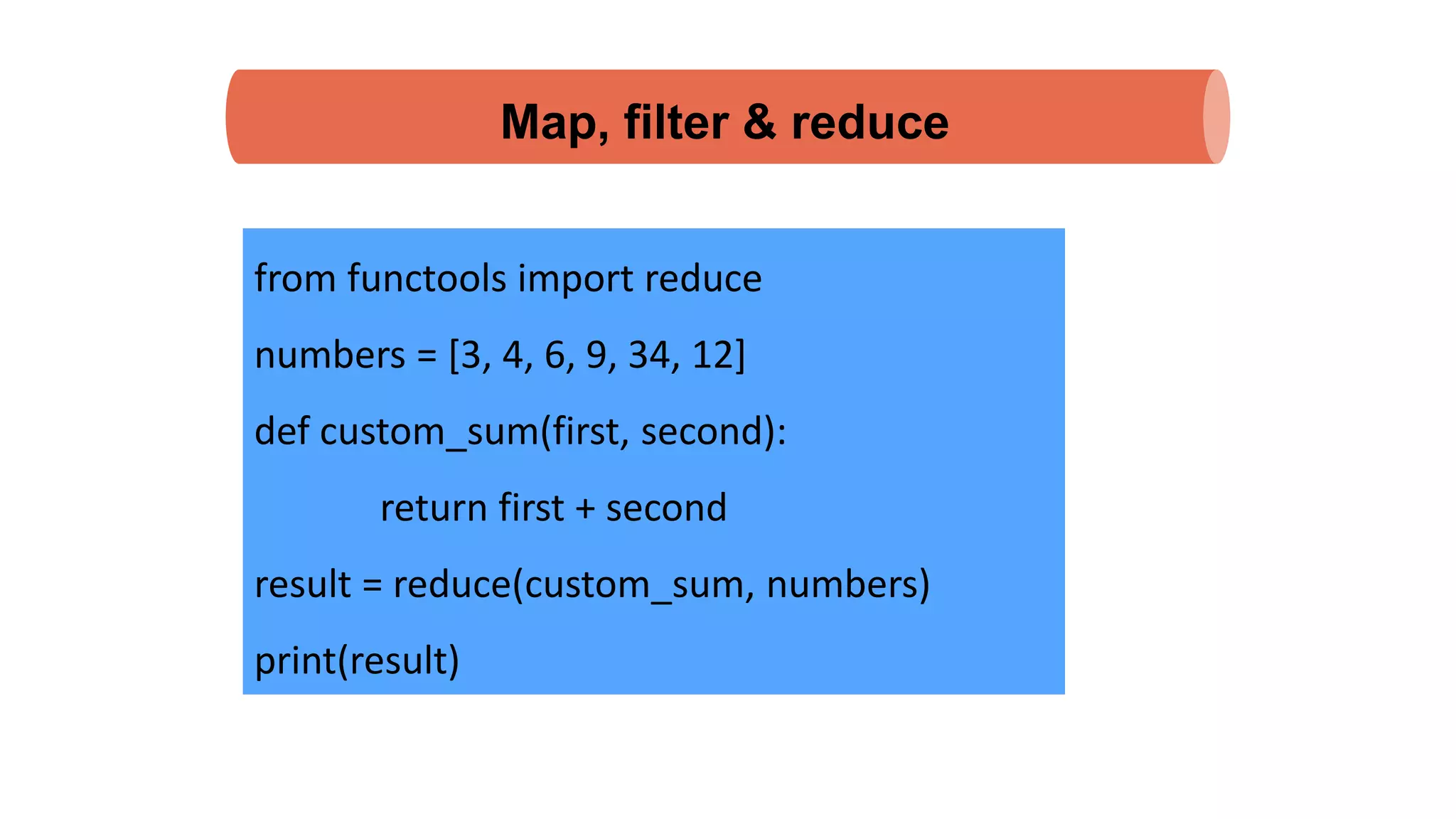 Map, filter & reduce

from functools import reduce

numbers = [3, 4, 6, 9, 34, 12]

def custom_sum(first, second):

return first + second

result = reduce(custom_sum, numbers)

print(result)